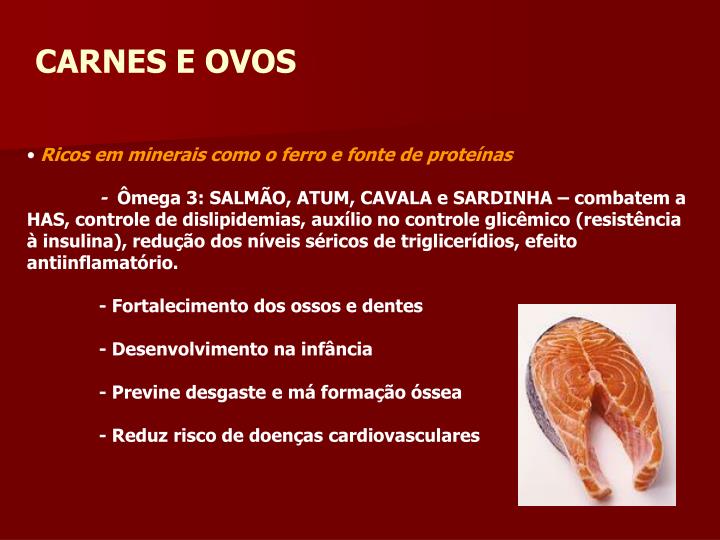 CARNES E OVOS

• Ricos em minerais como o ferro e fonte de proteínas

- Ômega 3: SALMÃO, ATUM, CAVALA e SARDINHA – combatem a HAS, controle de dislipidemias, auxílio no controle glicêmico (resistência à insulina), redução dos níveis séricos de triglicerídios, efeito antiinflamatório.

- Fortalecimento dos ossos e dentes

- Desenvolvimento na infância

- Previne desgaste e má formação óssea

- Reduz risco de doenças cardiovasculares